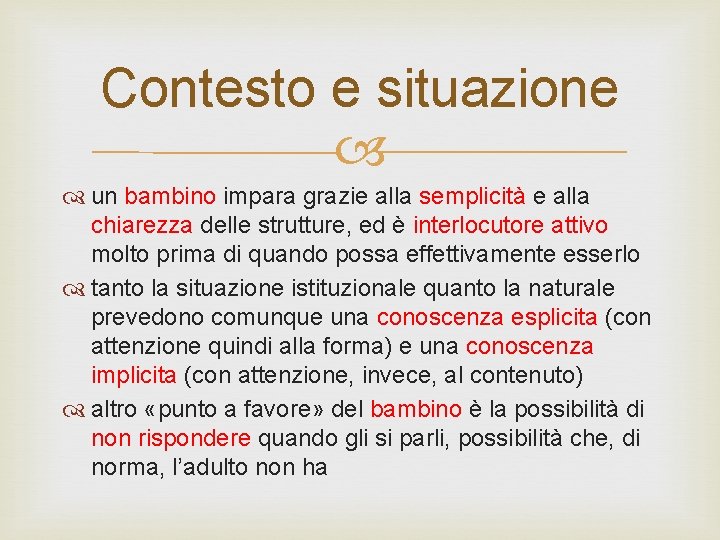 Contesto e situazione

un bambino impara grazie alla semplicità e alla chiarezza delle strutture, ed è interlocutore attivo molto prima di quando possa effettivamente esserlo

tanto la situazione istituzionale quanto la naturale prevedono comunque una conoscenza esplicita (con attenzione quindi alla forma) e una conoscenza implicita (con attenzione, invece, al contenuto)

altro «punto a favore» del bambino è la possibilità di non rispondere quando gli si parli, possibilità che, di norma, l'adulto non ha